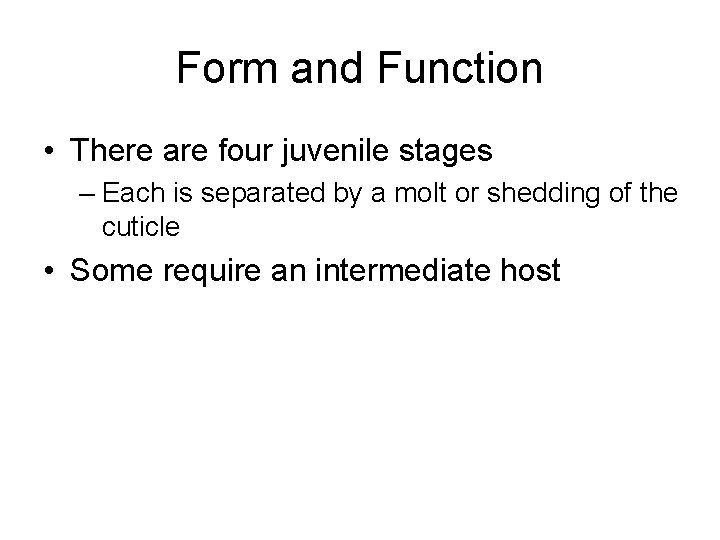 Form and Function

• There are four juvenile stages
  – Each is separated by a molt or shedding of the cuticle
• Some require an intermediate host